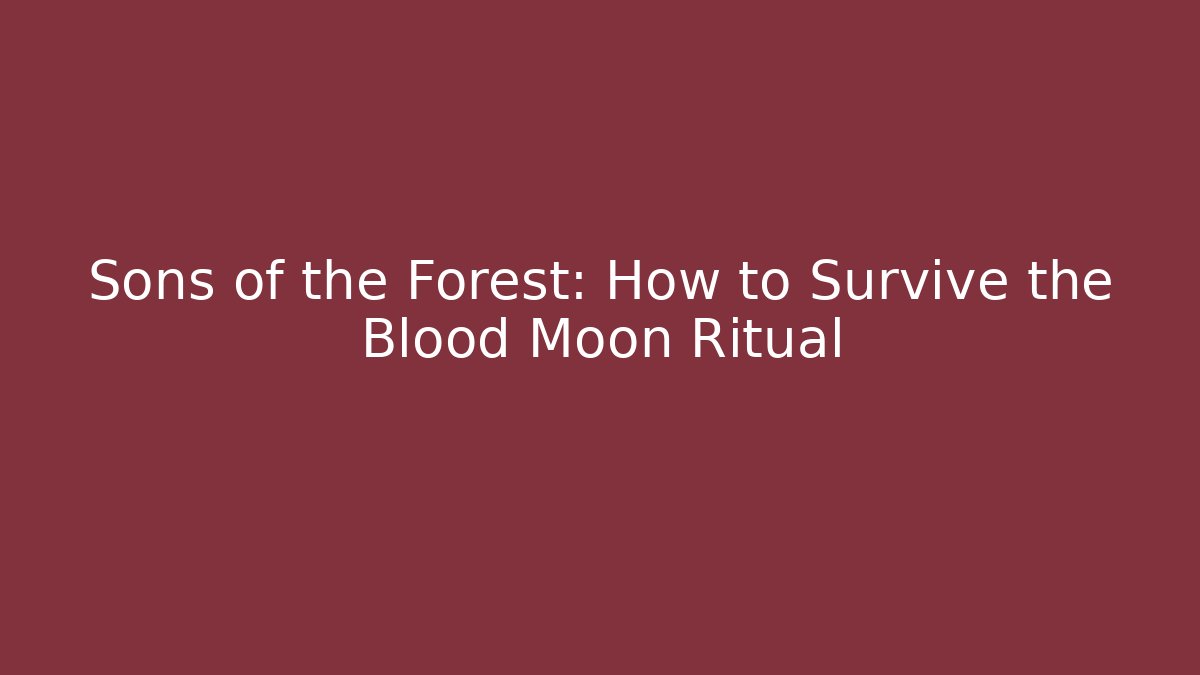 Sons of the Forest: How to Survive the Blood Moon Ritual